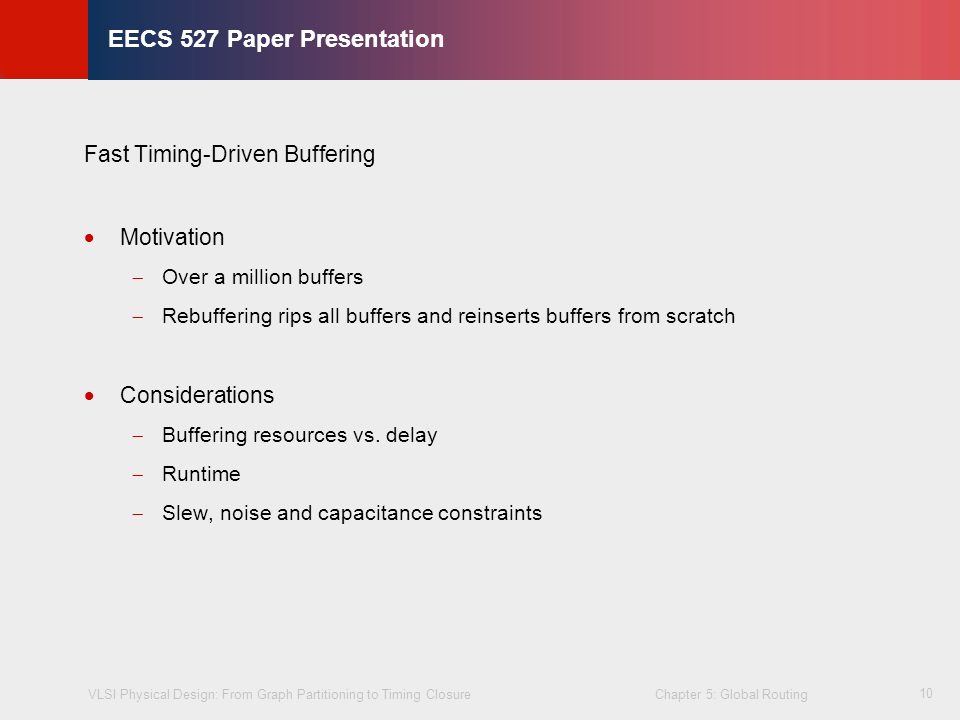 EECS 527 Paper Presentation

Fast Timing-Driven Buffering

• Motivation
– Over a million buffers
– Rebuffering rips all buffers and reinserts buffers from scratch

• Considerations
– Buffering resources vs. delay
– Runtime
– Slew, noise and capacitance constraints

VLSI Physical Design: From Graph Partitioning to Timing Closure

Chapter 5: Global Routing

10